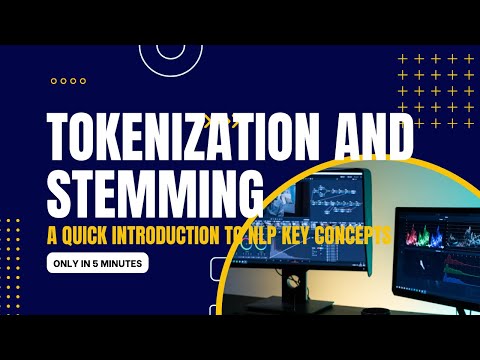 TOKENIZATION AND STEMMING

A QUICK INTRODUCTION TO NLP KEY CONCEPTS

ONLY IN 5 MINUTES